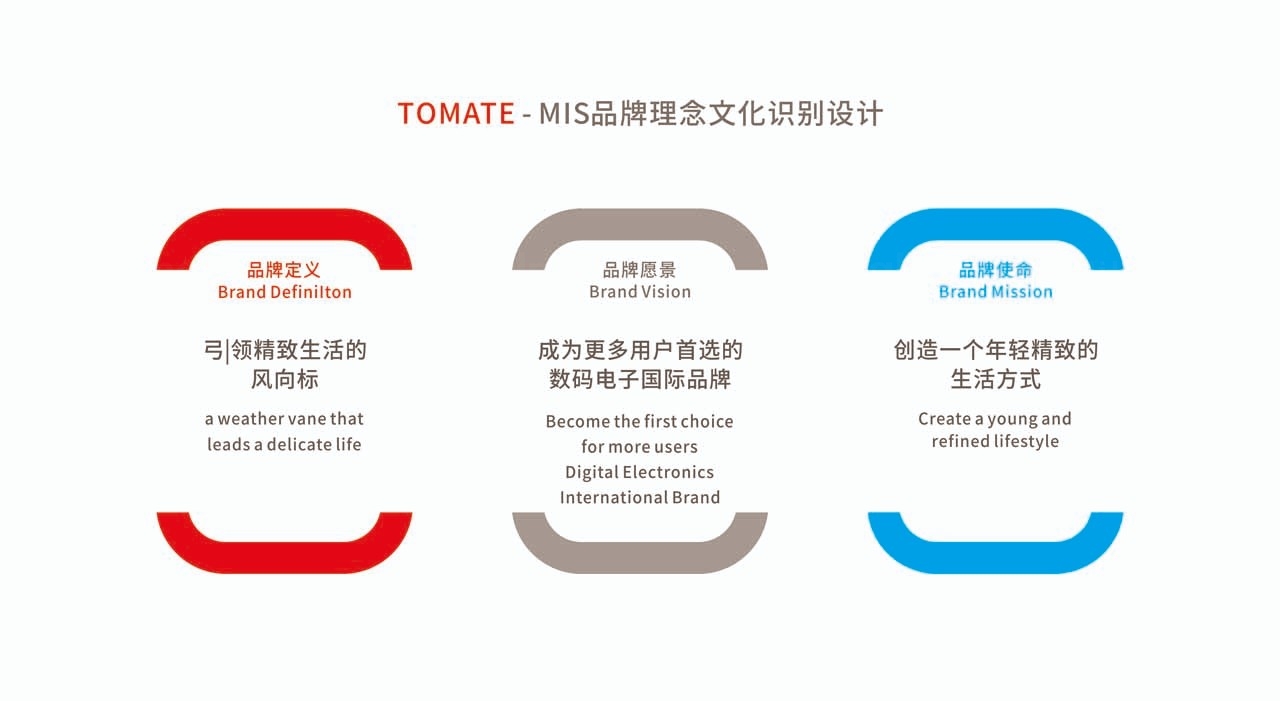 TOMATE - MIS品牌理念文化识别设计

品牌定义
Brand Definilton

弓|领精致生活的风向标

a weather vane that leads a delicate life

品牌愿景
Brand Vision

成为更多用户首选的数码电子国际品牌

Become the first choice for more users Digital Electronics International Brand

品牌使命
Brand Mission

创造一个年轻精致的生活方式

Create a young and refined lifestyle